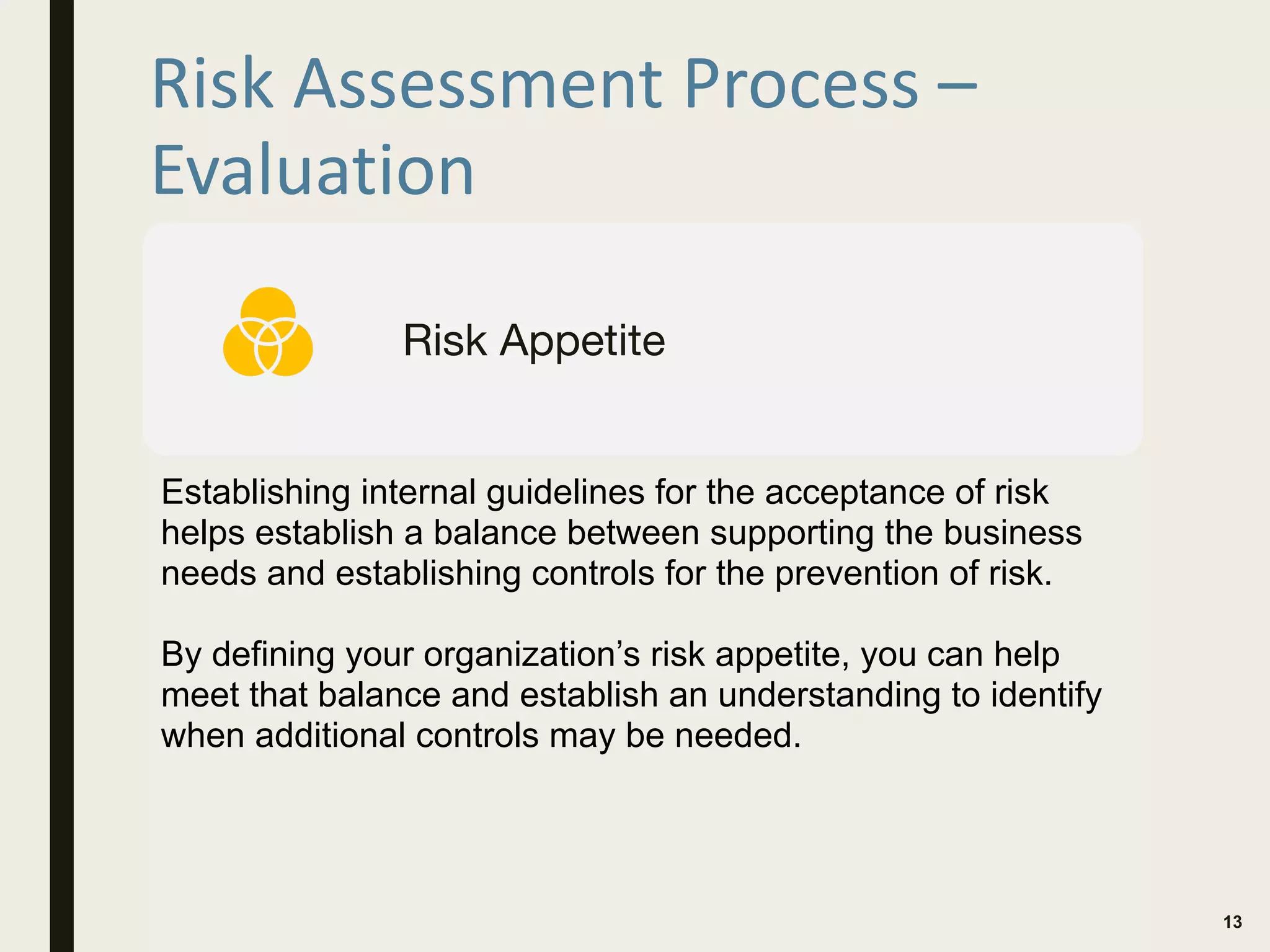 Risk Assessment Process – Evaluation

Risk Appetite

Establishing internal guidelines for the acceptance of risk helps establish a balance between supporting the business needs and establishing controls for the prevention of risk.

By defining your organization’s risk appetite, you can help meet that balance and establish an understanding to identify when additional controls may be needed.

13